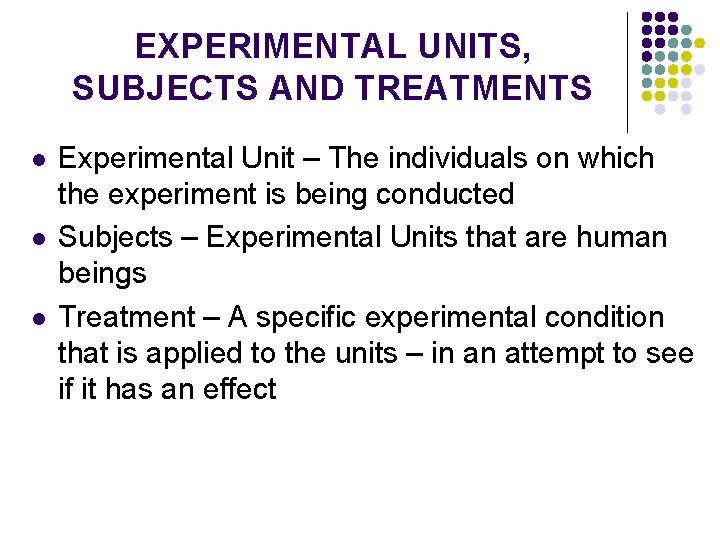 EXPERIMENTAL UNITS, SUBJECTS AND TREATMENTS

- Experimental Unit – The individuals on which the experiment is being conducted
- Subjects – Experimental Units that are human beings
- Treatment – A specific experimental condition that is applied to the units – in an attempt to see if it has an effect